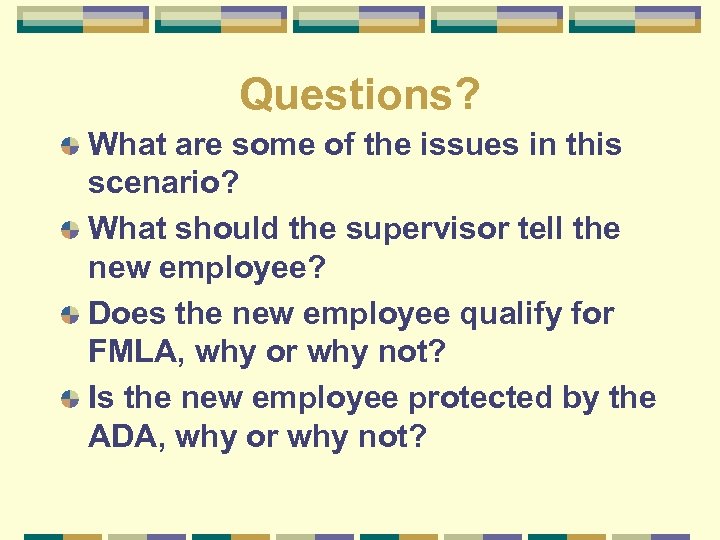 Questions?

What are some of the issues in this scenario?

What should the supervisor tell the new employee?

Does the new employee qualify for FMLA, why or why not?

Is the new employee protected by the ADA, why or why not?